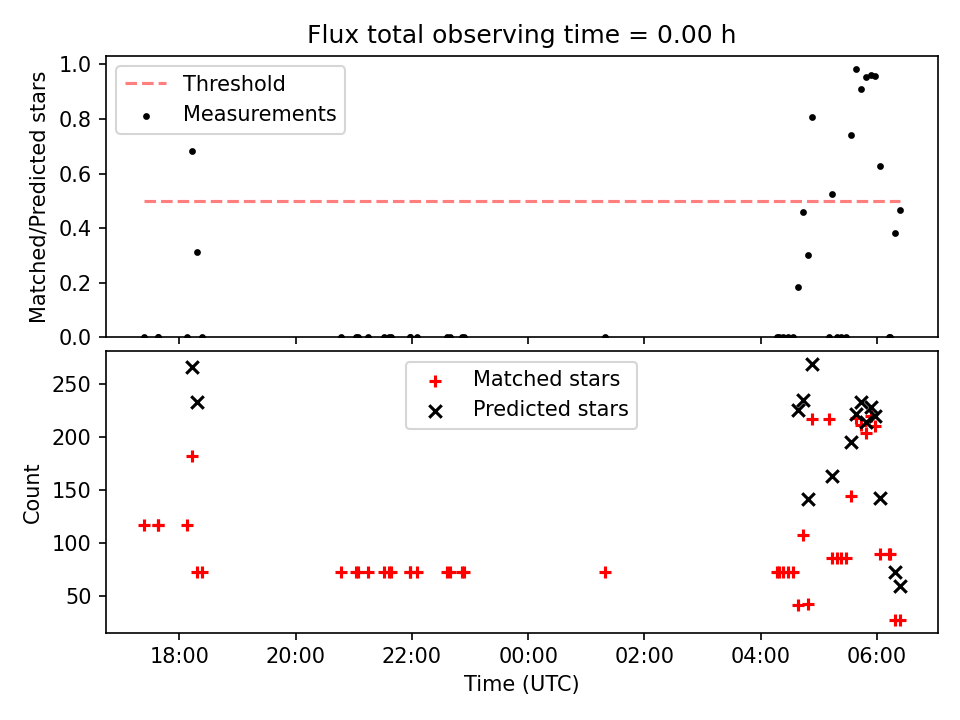 Flux total observing time = 0.00 h

Threshold
Measurements

Matched/Predicted stars

1.0
0.8
0.6
0.4
0.2
0.0

Matched stars
Predicted stars

Count

250
200
150
100
50

18:00
20:00
22:00
00:00
02:00
04:00
06:00

Time (UTC)